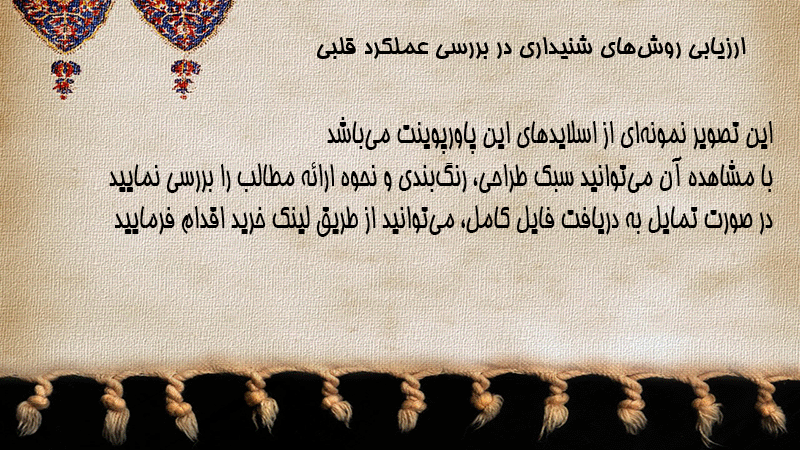 ارزیابی روش‌های شنیداری در بررسی عملکرد قلبی

این تصویر نمونه‌ای از اسلایدهای این پاورپوینت می‌باشد
با مشاهده آن می‌توانید سبک طراحی، رنگ‌بندی و نحوه ارائه مطالب را بررسی نمایید
در صورت تمایل به دریافت فایل کامل، می‌توانید از طریق لینک خرید اقدام فرمایید